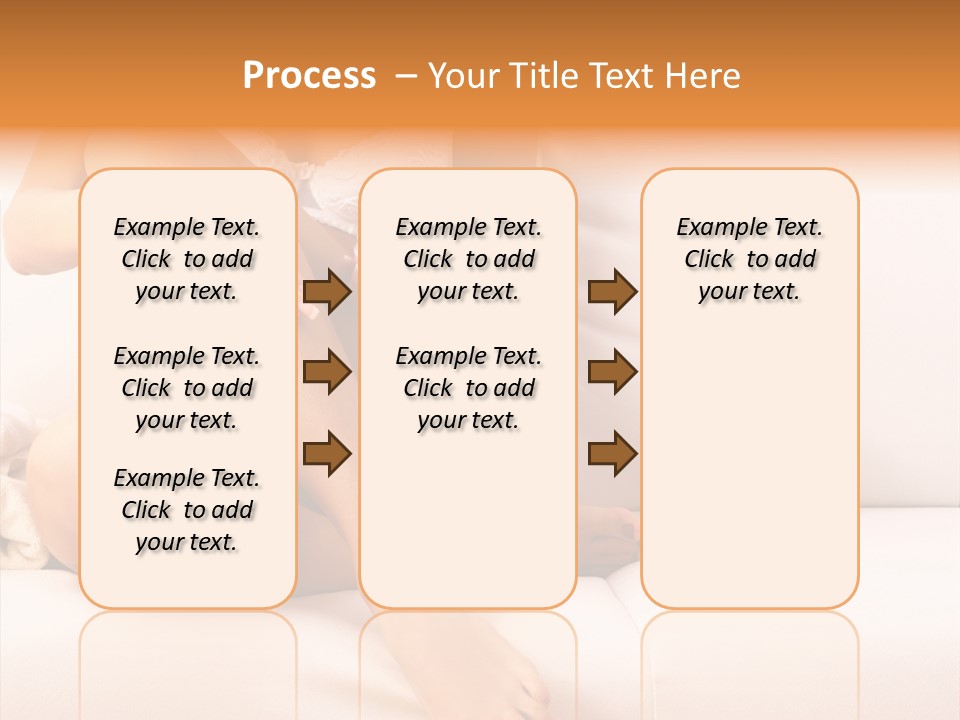 Process – Your Title Text Here

Example Text. Click to add your text.

Example Text. Click to add your text.

Example Text. Click to add your text.

Example Text. Click to add your text.

Example Text. Click to add your text.

Example Text. Click to add your text.